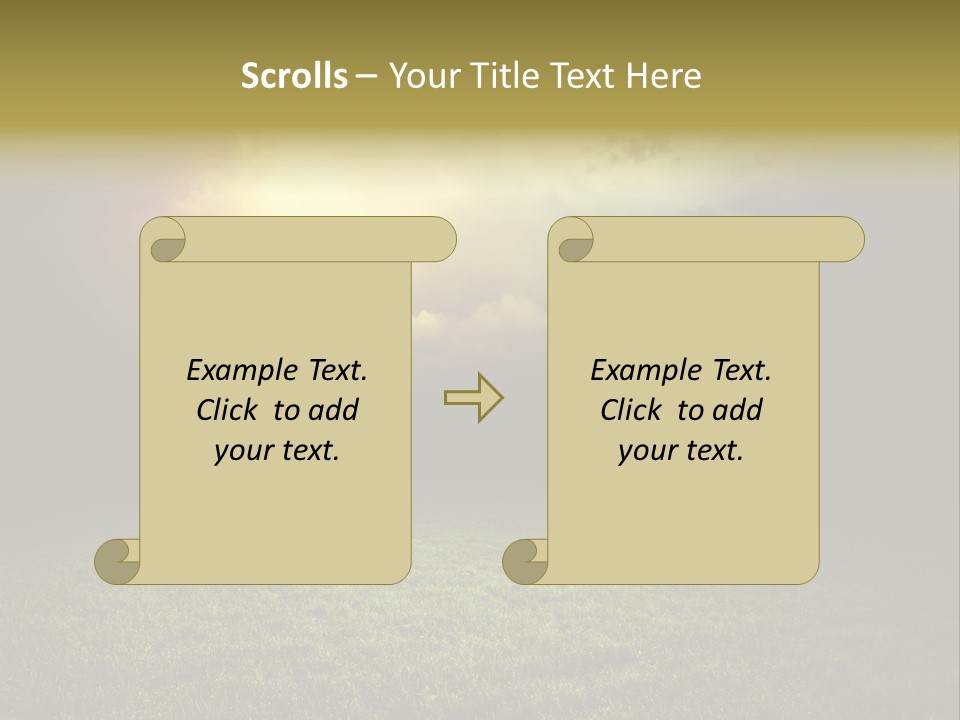 Scrolls – Your Title Text Here

Example Text. Click to add your text.

Example Text. Click to add your text.